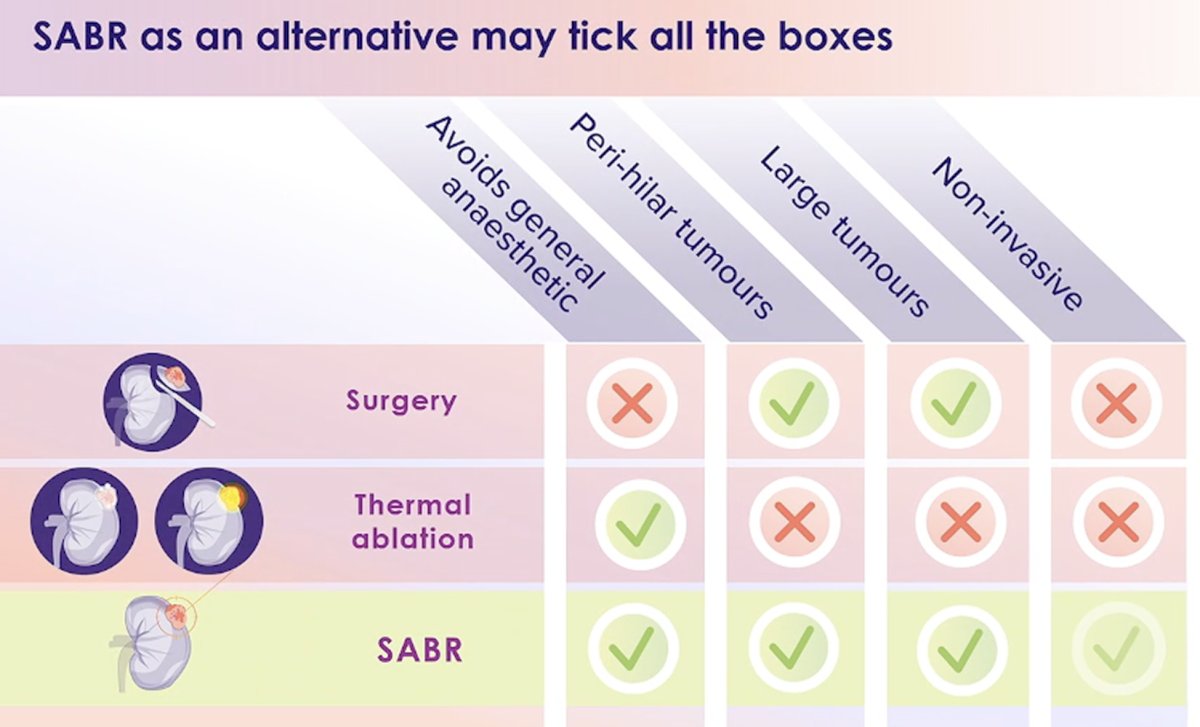 SABR as an alternative may tick all the boxes

| | Avoids general anaesthetic | Peri-hilar tumours | Large tumours | Non-invasive |
|---|---|---|---|---|
| Surgery | ✗ | ✓ | ✓ | ✗ |
| Thermal ablation | ✓ | ✗ | ✗ | ✗ |
| SABR | ✓ | ✓ | ✓ | ✓ |